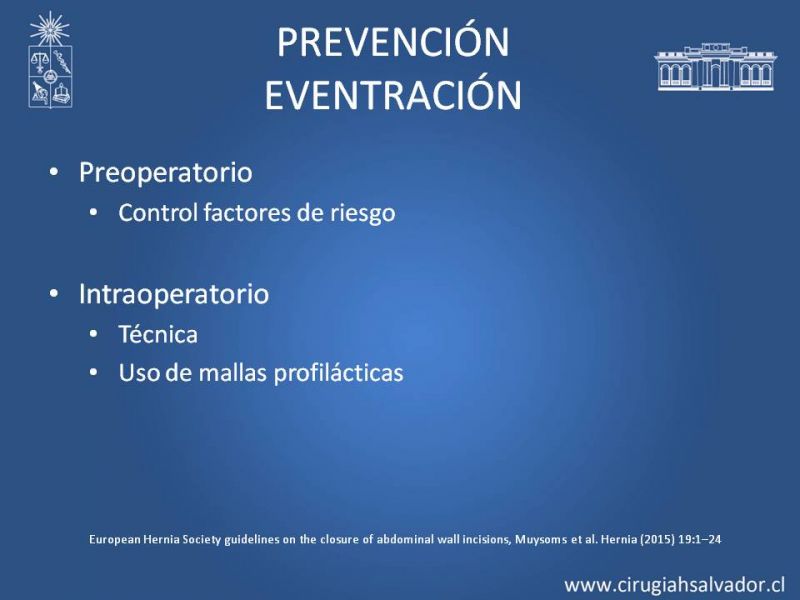 PREVENCIÓN EVENTRACIÓN

• Preoperatorio
  • Control factores de riesgo

• Intraoperatorio
  • Técnica
  • Uso de mallas profilácticas

European Hernia Society guidelines on the closure of abdominal wall incisions, Muysoms et al. Hernia (2015) 19:1–24

www.cirugiahsalvador.cl